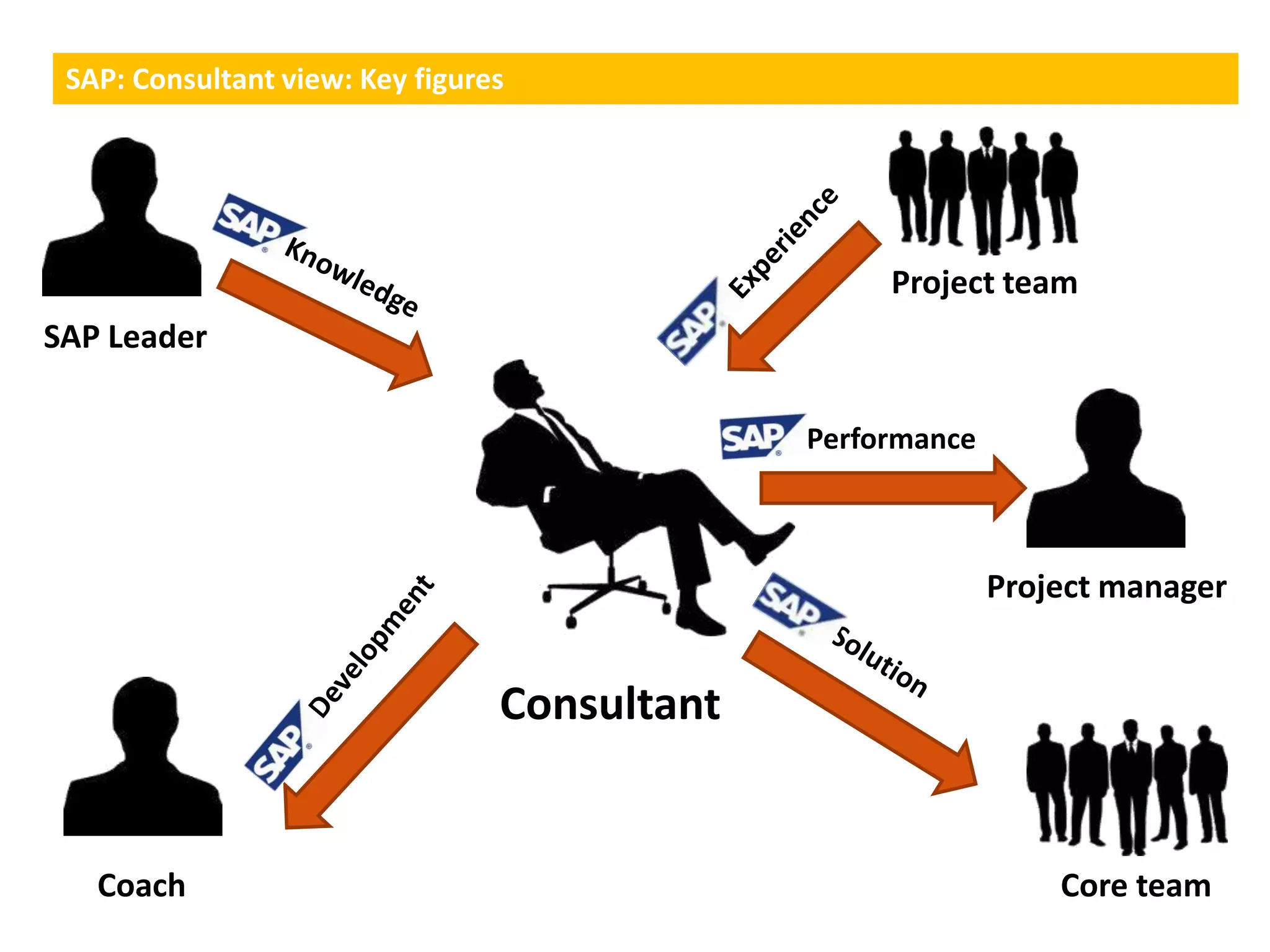 SAP: Consultant view: Key figures

SAP Knowledge

SAP Leader

SAP Experience

Project team

SAP Performance

Project manager

SAP Development

Consultant

SAP Solution

Coach

Core team